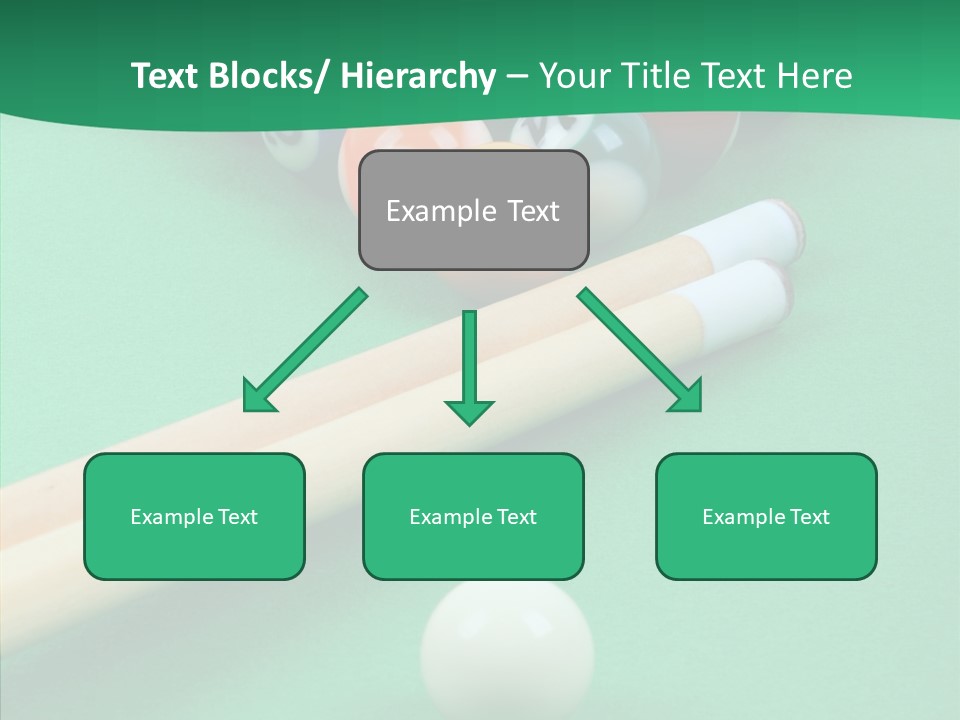 Text Blocks/ Hierarchy – Your Title Text Here

Example Text

Example Text

Example Text

Example Text